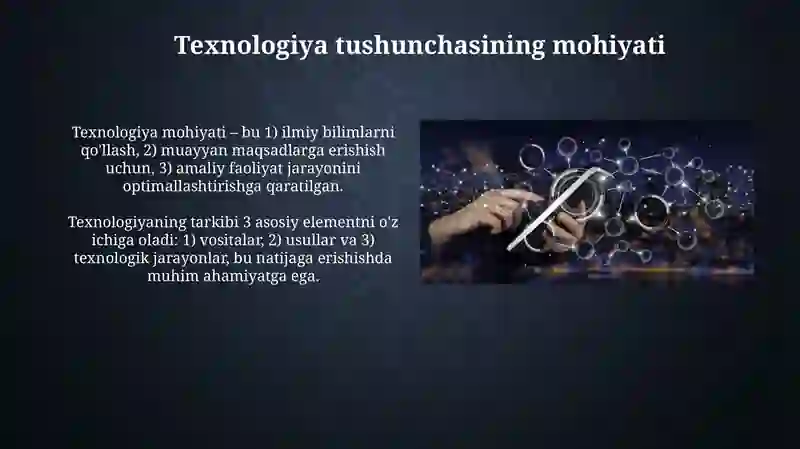 Texnologiya tushunchasining mohiyati

Texnologiya mohiyati – bu 1) ilmiy bilimlarni qo'llash, 2) muayyan maqsadlarga erishish uchun, 3) amaliy faoliyat jarayonini optimallashtirishga qaratilgan.

Texnologiyaning tarkibi 3 asosiy elementni o'z ichiga oladi: 1) vositalar, 2) usullar va 3) texnologik jarayonlar, bu natijaga erishishda muhim ahamiyatga ega.